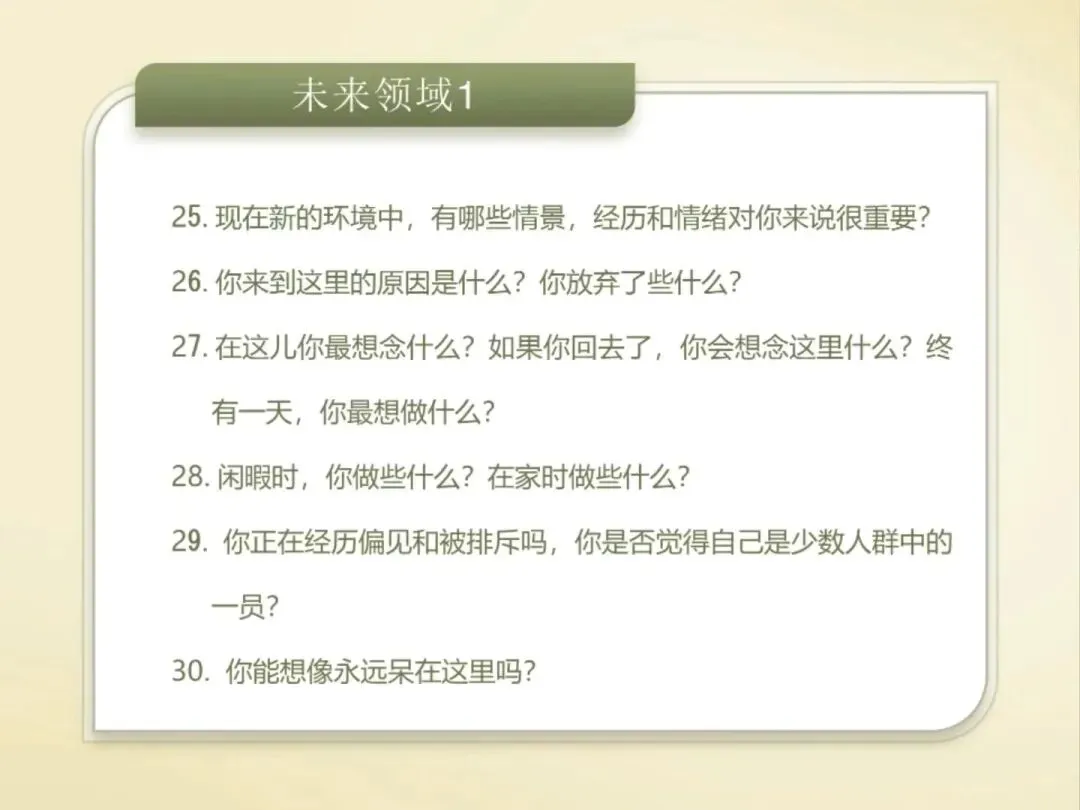 未来领域1

25. 现在新的环境中，有哪些情景，经历和情绪对你来说很重要?

26. 你来到这里的原因是什么？你放弃了些什么?

27. 在这儿你最想念什么？如果你回去了，你会想念这里什么？终有一天，你最想做什么?

28. 闲暇时，你做些什么？在家时做些什么?

29. 你正在经历偏见和被排斥吗，你是否觉得自己是少数人群中的一员?

30. 你能想像永远呆在这里吗?